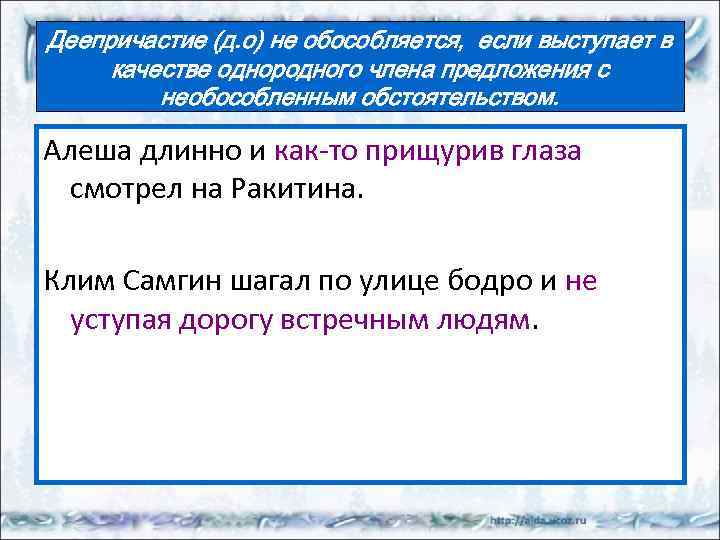 Деепричастие (д.о) не обособляется, если выступает в качестве однородного члена предложения с необособленным обстоятельством.

Алеша длинно и как-то прищурив глаза смотрел на Ракитина.

Клим Самгин шагал по улице бодро и не уступая дорогу встречным людям.

http://aida.ucoz.ru